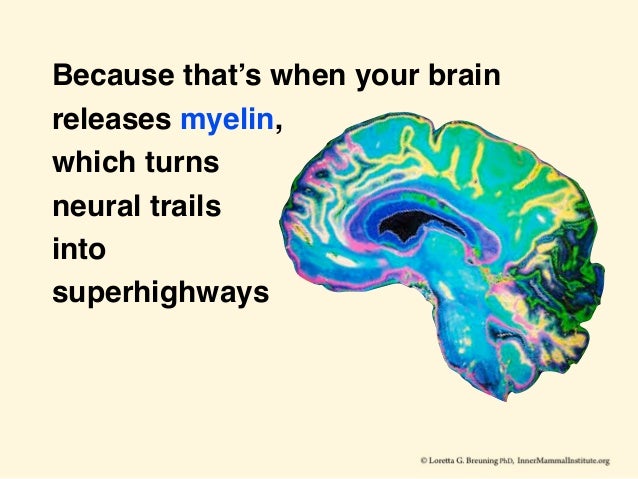 Because that's when your brain releases myelin, which turns neural trails into superhighways

© Loretta G. Breuning PhD, InnerMammalInstitute.org